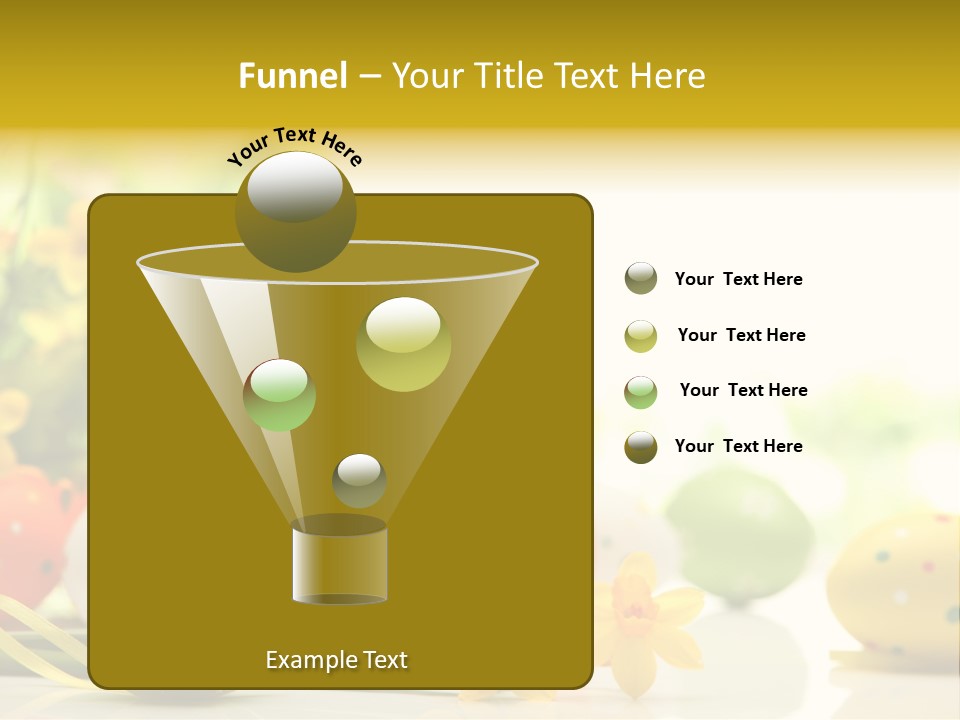 Funnel – Your Title Text Here

Your Text Here

Example Text

Your  Text Here

Your  Text Here

Your  Text Here

Your  Text Here